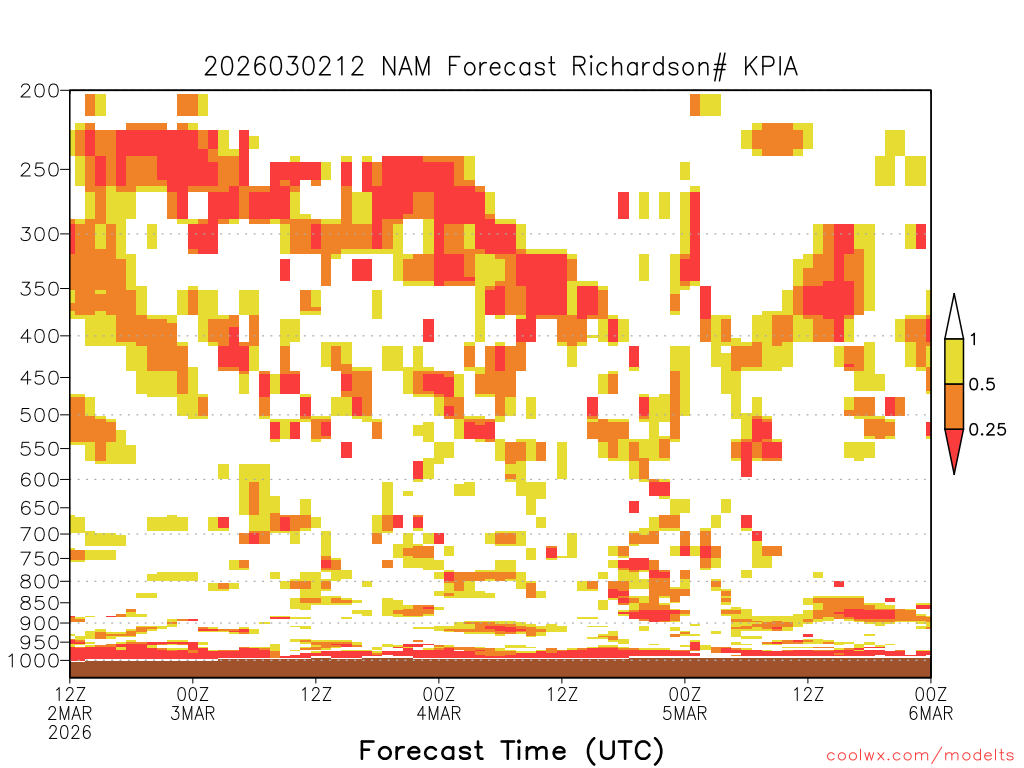 2026030212 NAM Forecast Richardson# KPIA

200
250
300
350
400
450
500
550
600
650
700
750
800
850
900
950
1000

1
0.5
0.25

12Z 2MAR 2026
00Z 3MAR
12Z
00Z 4MAR
12Z
00Z 5MAR
12Z
00Z 6MAR

Forecast Time (UTC)

coolwx.com/modelts